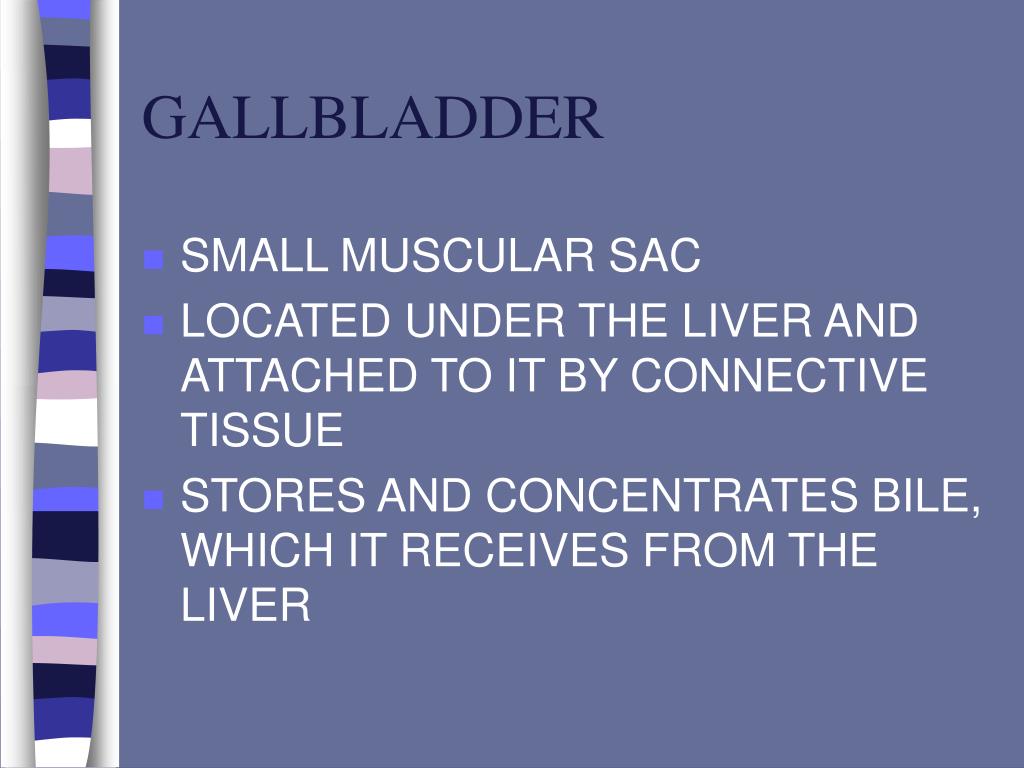 GALLBLADDER

- SMALL MUSCULAR SAC
- LOCATED UNDER THE LIVER AND ATTACHED TO IT BY CONNECTIVE TISSUE
- STORES AND CONCENTRATES BILE, WHICH IT RECEIVES FROM THE LIVER